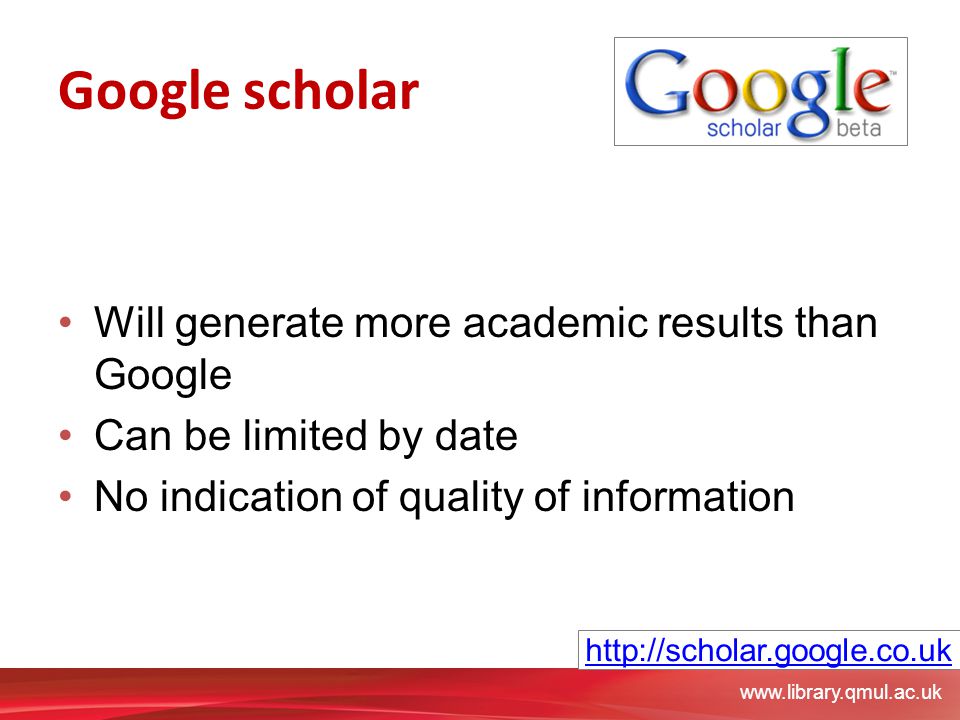 Google scholar

Google™ scholar beta

• Will generate more academic results than Google
• Can be limited by date
• No indication of quality of information

http://scholar.google.co.uk

www.library.qmul.ac.uk